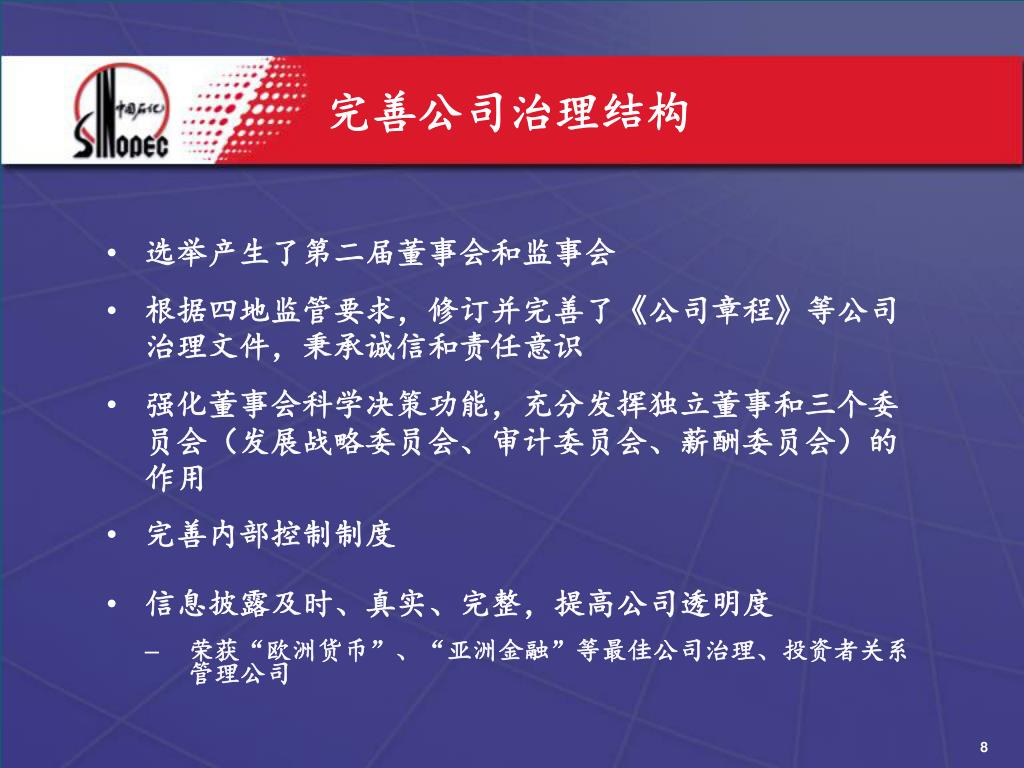 中国石化
SINOPEC

完善公司治理结构

• 选举产生了第二届董事会和监事会

• 根据四地监管要求，修订并完善了《公司章程》等公司治理文件，秉承诚信和责任意识

• 强化董事会科学决策功能，充分发挥独立董事和三个委员会（发展战略委员会、审计委员会、薪酬委员会）的作用

• 完善内部控制制度

• 信息披露及时、真实、完整，提高公司透明度
– 荣获“欧洲货币”、“亚洲金融”等最佳公司治理、投资者关系管理公司

8